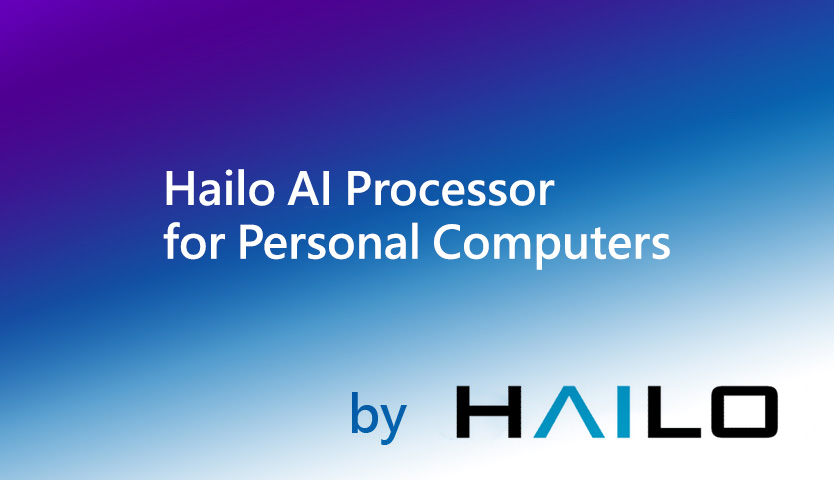 Hailo AI Processor
for Personal Computers

by HAILO